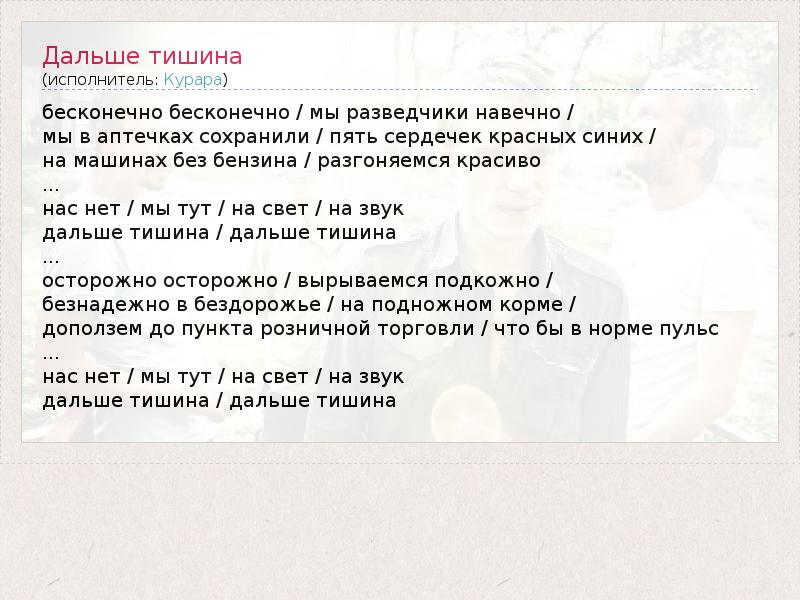 Дальше тишина
(исполнитель: Курара)

бесконечно бесконечно / мы разведчики навечно /
мы в аптечках сохранили / пять сердечек красных синих /
на машинах без бензина / разгоняемся красиво
...
нас нет / мы тут / на свет / на звук
дальше тишина / дальше тишина
...
осторожно осторожно / вырываемся подкожно /
безнадежно в бездорожье / на подножном корме /
доползем до пункта розничной торговли / что бы в норме пульс
...
нас нет / мы тут / на свет / на звук
дальше тишина / дальше тишина